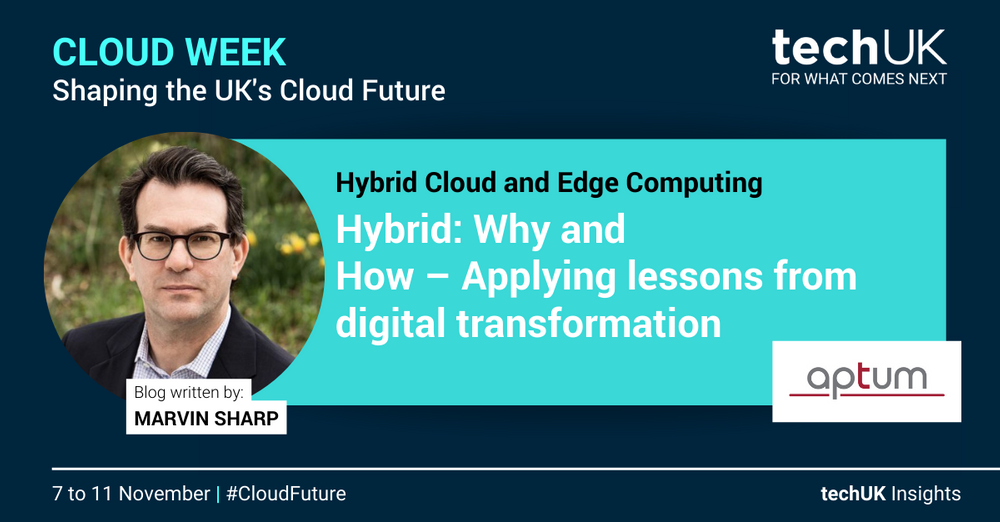 CLOUD WEEK
Shaping the UK's Cloud Future

techUK
FOR WHAT COMES NEXT

Hybrid Cloud and Edge Computing

Hybrid: Why and How – Applying lessons from digital transformation

Blog written by:
MARVIN SHARP

aptum

7 to 11 November | #CloudFuture

techUK Insights